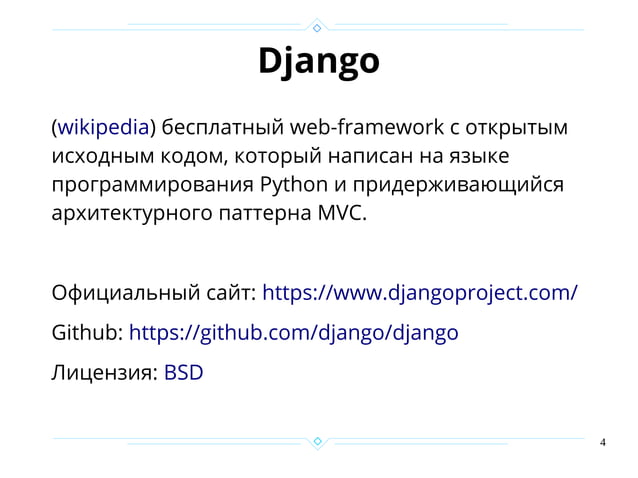 Django

(wikipedia) бесплатный web-framework с открытым исходным кодом, который написан на языке программирования Python и придерживающийся архитектурного паттерна MVC.

Официальный сайт: https://www.djangoproject.com/

Github: https://github.com/django/django

Лицензия: BSD

4